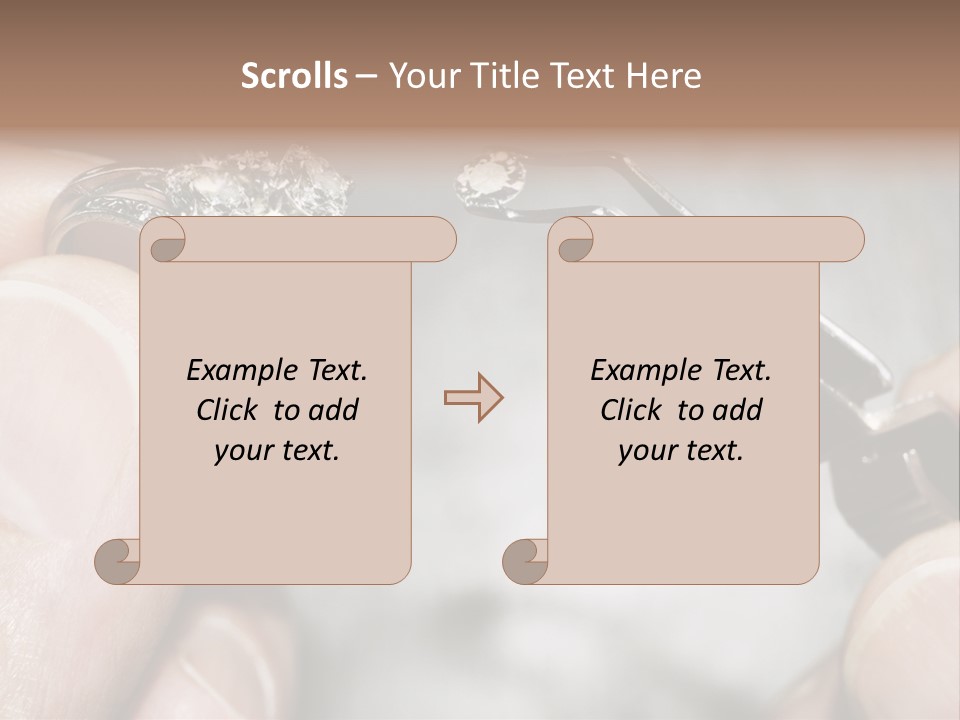 Scrolls – Your Title Text Here

Example Text. Click to add your text.

Example Text. Click to add your text.